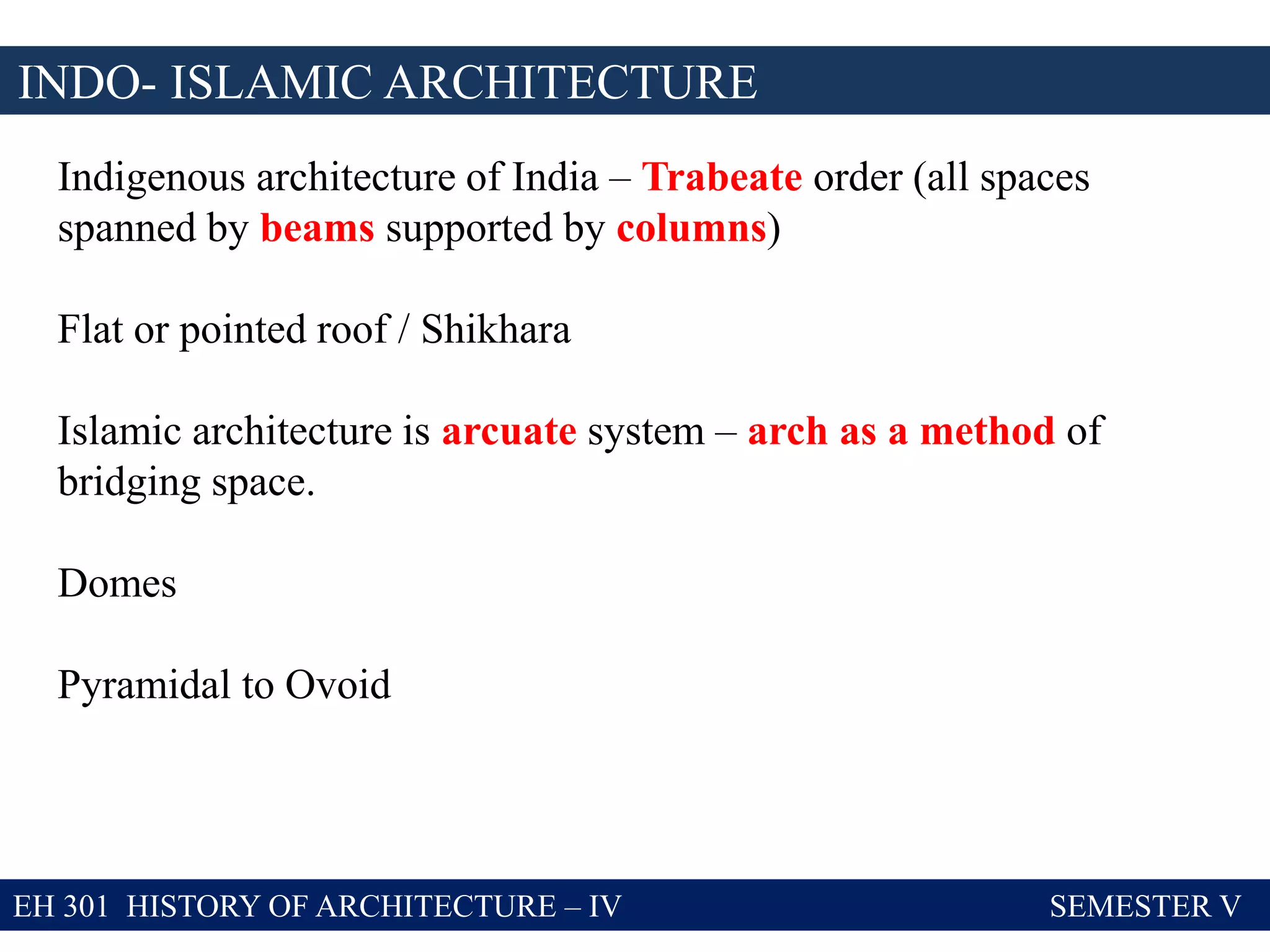 INDO- ISLAMIC ARCHITECTURE

Indigenous architecture of India – Trabeate order (all spaces spanned by beams supported by columns)

Flat or pointed roof / Shikhara

Islamic architecture is arcuate system – arch as a method of bridging space.

Domes

Pyramidal to Ovoid

EH 301 HISTORY OF ARCHITECTURE – IV

SEMESTER V